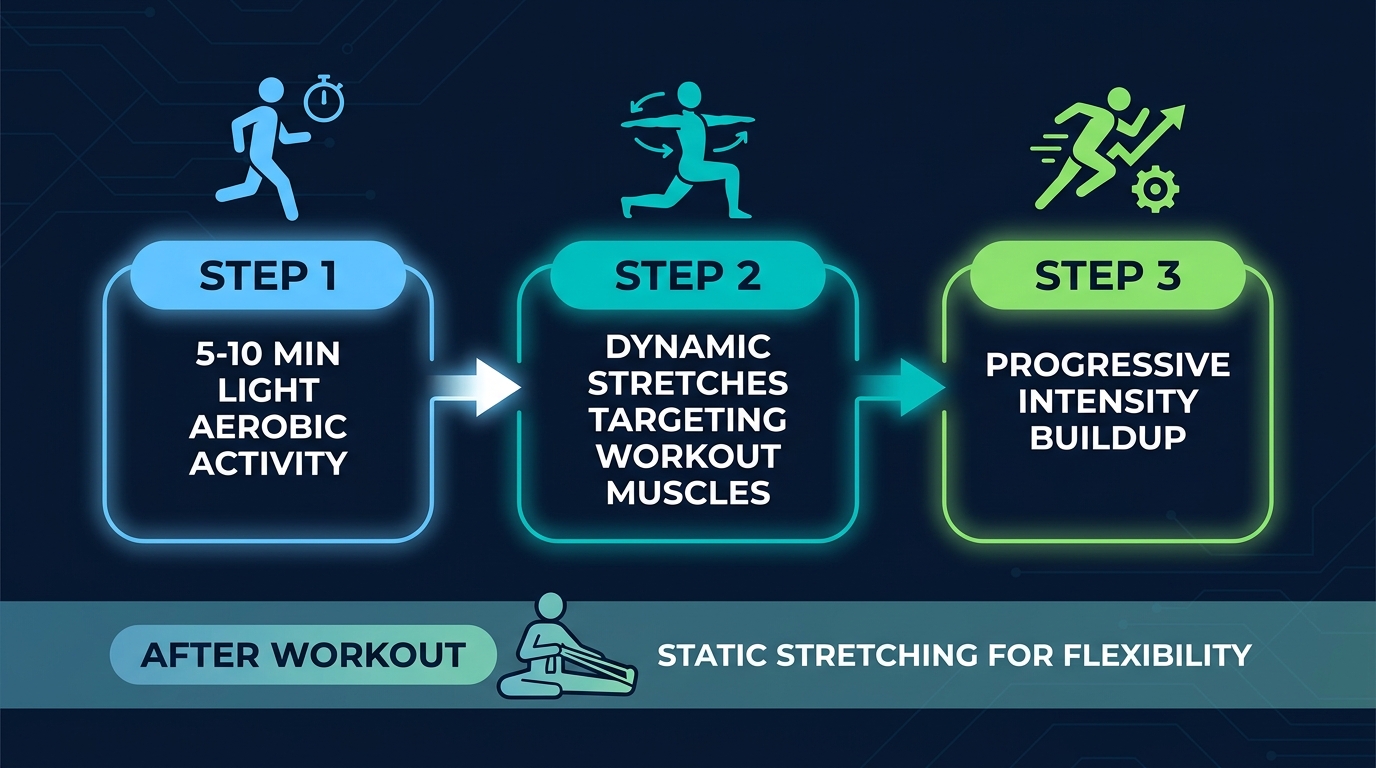 STEP 1

5-10 MIN LIGHT AEROBIC ACTIVITY

STEP 2

DYNAMIC STRETCHES TARGETING WORKOUT MUSCLES

STEP 3

PROGRESSIVE INTENSITY BUILDUP

AFTER WORKOUT

STATIC STRETCHING FOR FLEXIBILITY